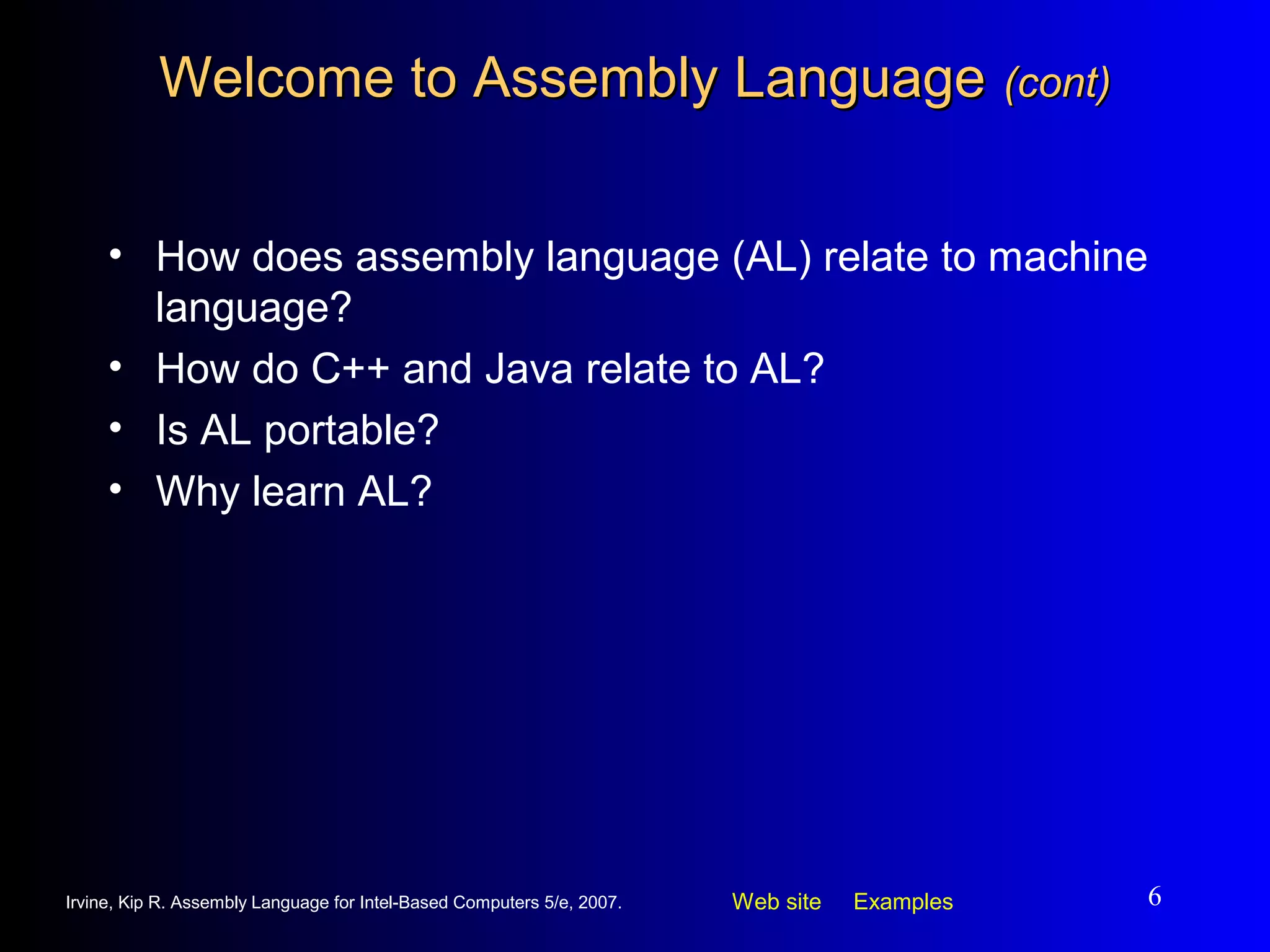 Welcome to Assembly Language (cont)

• How does assembly language (AL) relate to machine language?
• How do C++ and Java relate to AL?
• Is AL portable?
• Why learn AL?

Irvine, Kip R. Assembly Language for Intel-Based Computers 5/e, 2007.

Web site Examples

6